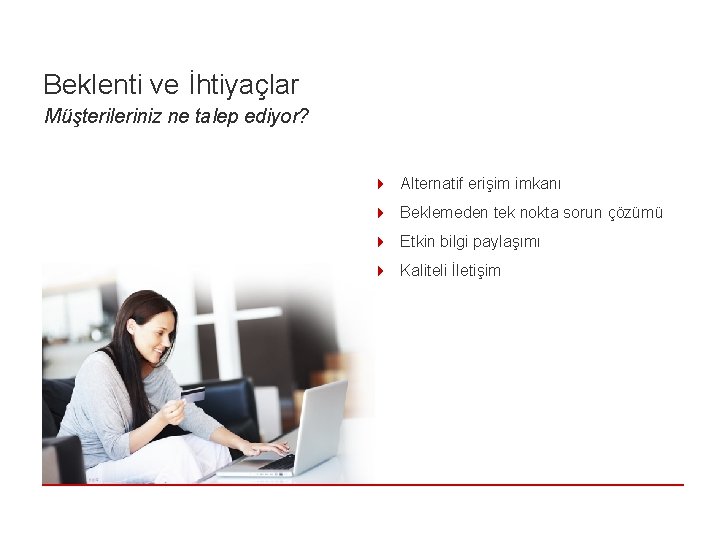 Beklenti ve İhtiyaçlar
Müşterileriniz ne talep ediyor?

Alternatif erişim imkanı
Beklemeden tek nokta sorun çözümü
Etkin bilgi paylaşımı
Kaliteli İletişim